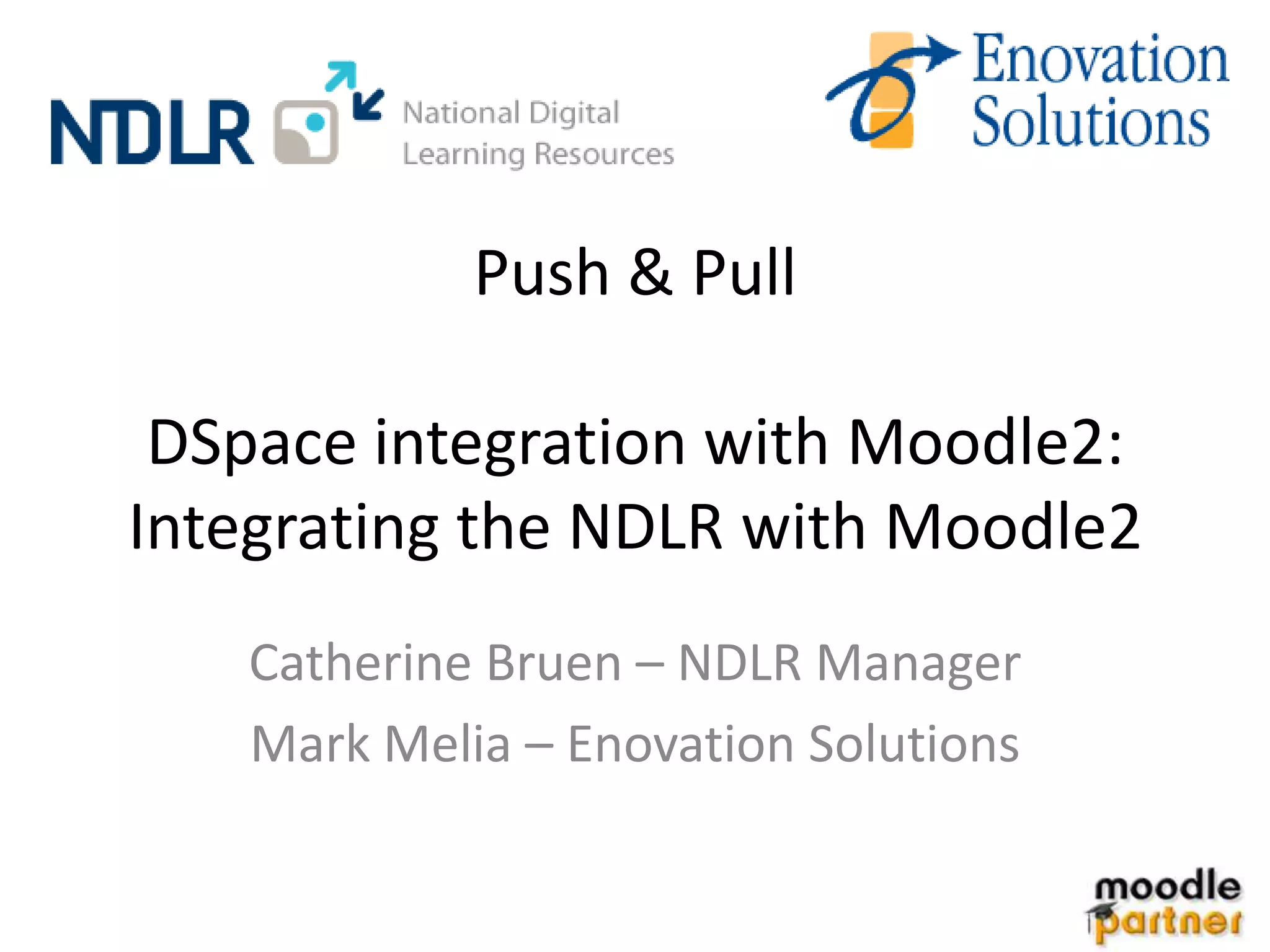 NDLR National Digital Learning Resources

Enovation Solutions

Push & Pull

DSpace integration with Moodle2: Integrating the NDLR with Moodle2

Catherine Bruen – NDLR Manager

Mark Melia – Enovation Solutions

moodle partner